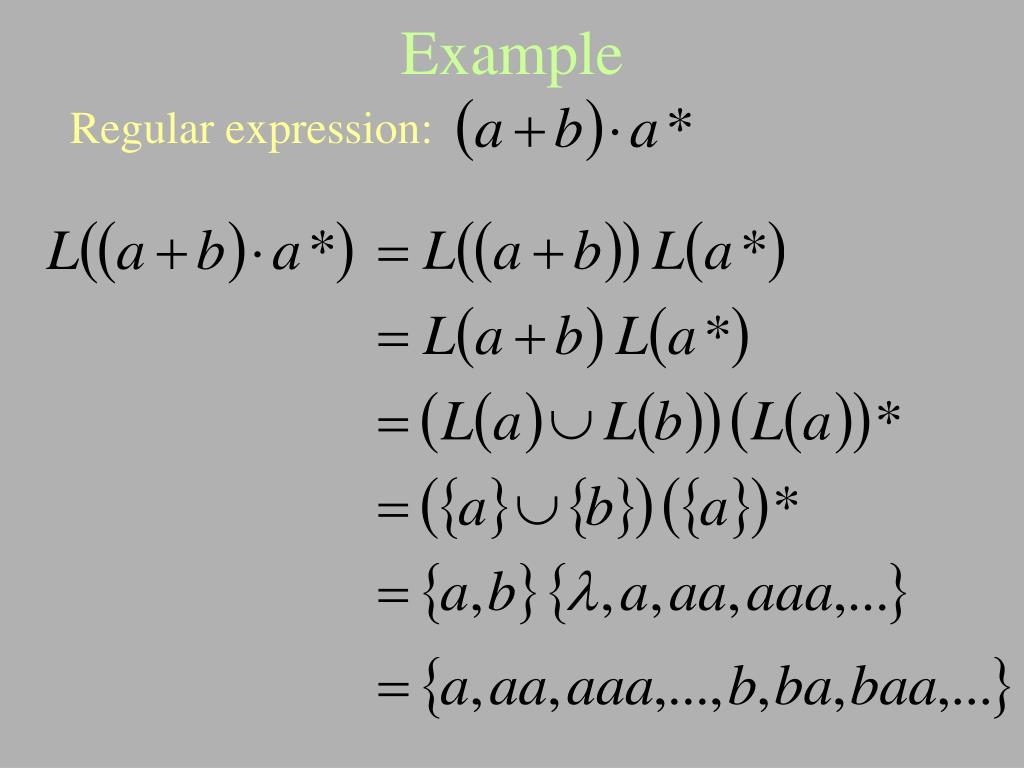 Example

Regular expression: $(a+b)\cdot a*$

$L((a+b)\cdot a*) = L((a+b))\,L(a*)$
$= L(a+b)\,L(a*)$
$= (L(a)\cup L(b))\,(L(a))*$
$= (\{a\}\cup\{b\})\,(\{a\})*$
$= \{a,b\}\,\{\lambda,a,aa,aaa,...\}$
$= \{a,aa,aaa,...,b,ba,baa,...\}$